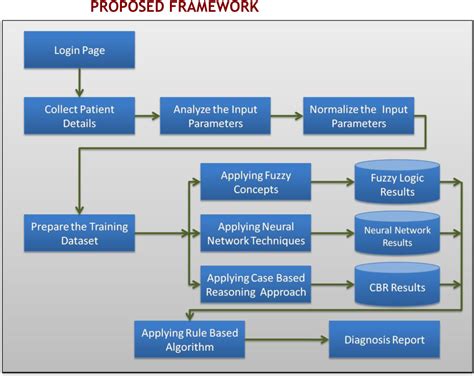 PROPOSED FRAMEWORK

Login Page

Collect Patient Details

Analyze the Input Parameters

Normalize the Input Parameters

Prepare the Training Dataset

Applying Fuzzy Concepts

Fuzzy Logic Results

Applying Neural Network Techniques

Neural Network Results

Applying Case Based Reasoning Approach

CBR Results

Applying Rule Based Algorithm

Diagnosis Report